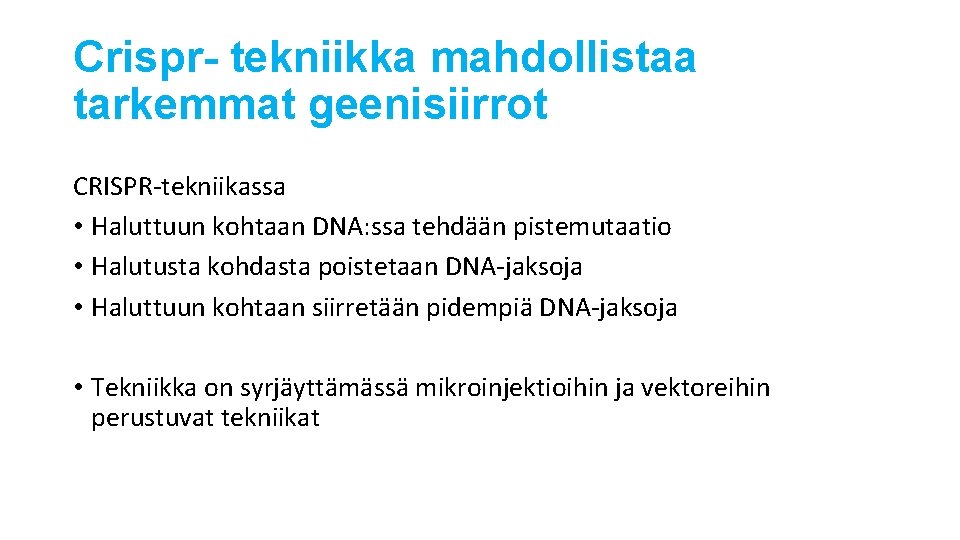 Crispr- tekniikka mahdollistaa tarkemmat geenisiirrot

CRISPR-tekniikassa
• Haluttuun kohtaan DNA:ssa tehdään pistemutaatio
• Halutusta kohdasta poistetaan DNA-jaksoja
• Haluttuun kohtaan siirretään pidempiä DNA-jaksoja

• Tekniikka on syrjäyttämässä mikroinjektioihin ja vektoreihin perustuvat tekniikat